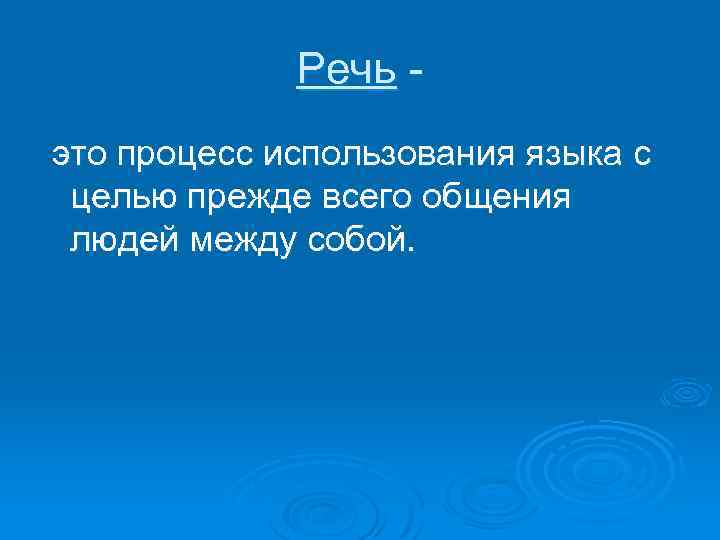 Речь -

это процесс использования языка с целью прежде всего общения людей между собой.